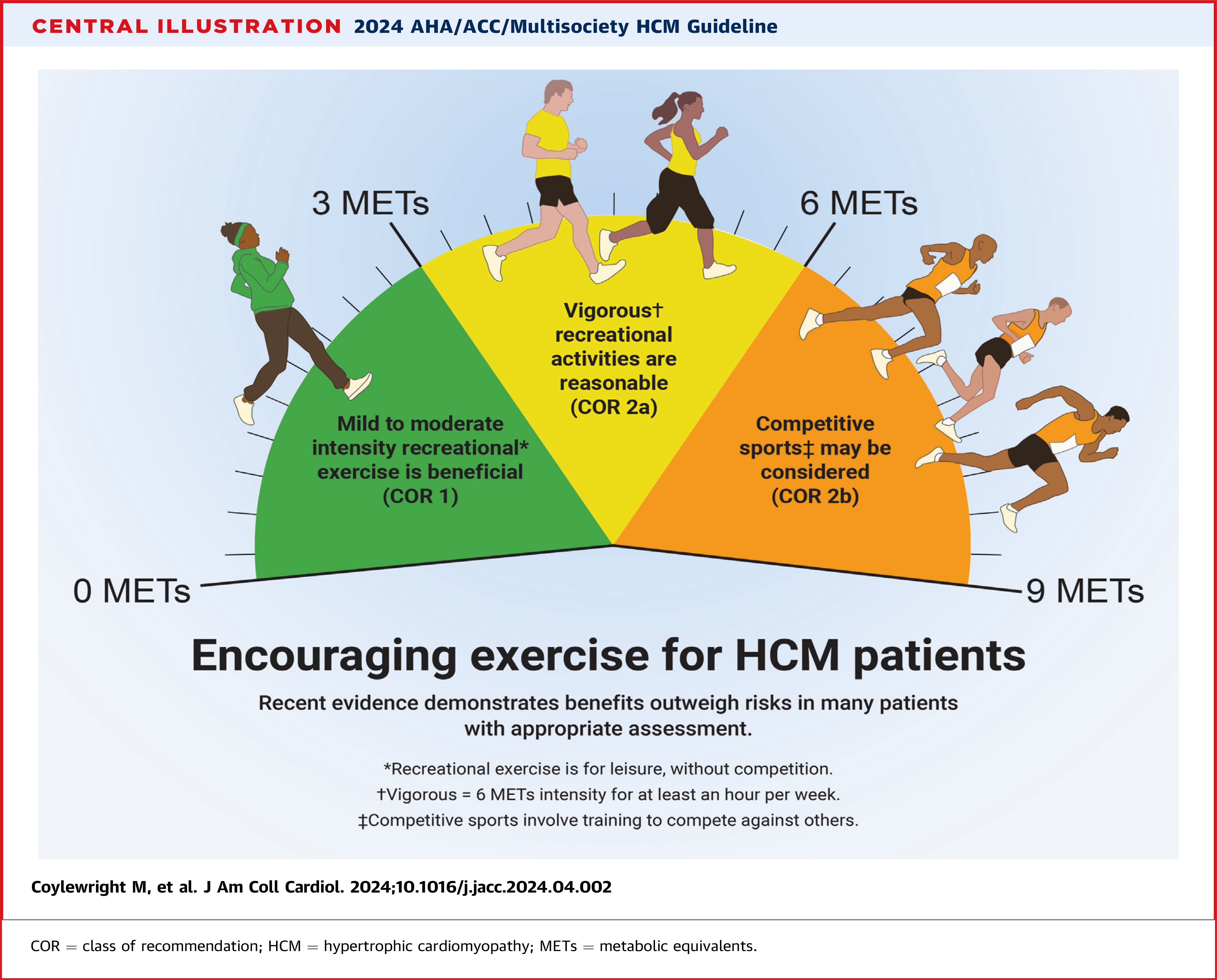 CENTRAL ILLUSTRATION 2024 AHA/ACC/Multisociety HCM Guideline

3 METs

6 METs

0 METs

9 METs

Mild to moderate intensity recreational* exercise is beneficial (COR 1)

Vigorous† recreational activities are reasonable (COR 2a)

Competitive sports‡ may be considered (COR 2b)

Encouraging exercise for HCM patients

Recent evidence demonstrates benefits outweigh risks in many patients with appropriate assessment.

*Recreational exercise is for leisure, without competition.
†Vigorous = 6 METs intensity for at least an hour per week.
‡Competitive sports involve training to compete against others.

Coylewright M, et al. J Am Coll Cardiol. 2024;10.1016/j.jacc.2024.04.002

COR = class of recommendation; HCM = hypertrophic cardiomyopathy; METs = metabolic equivalents.